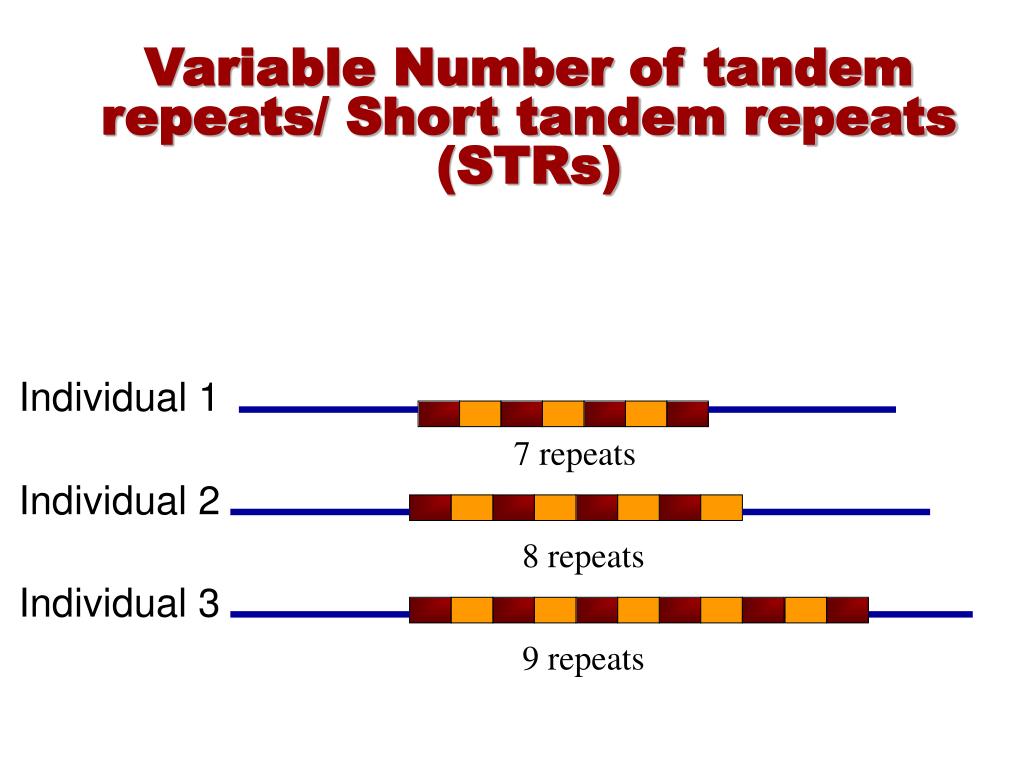 Variable Number of tandem repeats/ Short tandem repeats (STRs)

Individual 1

7 repeats

Individual 2

8 repeats

Individual 3

9 repeats